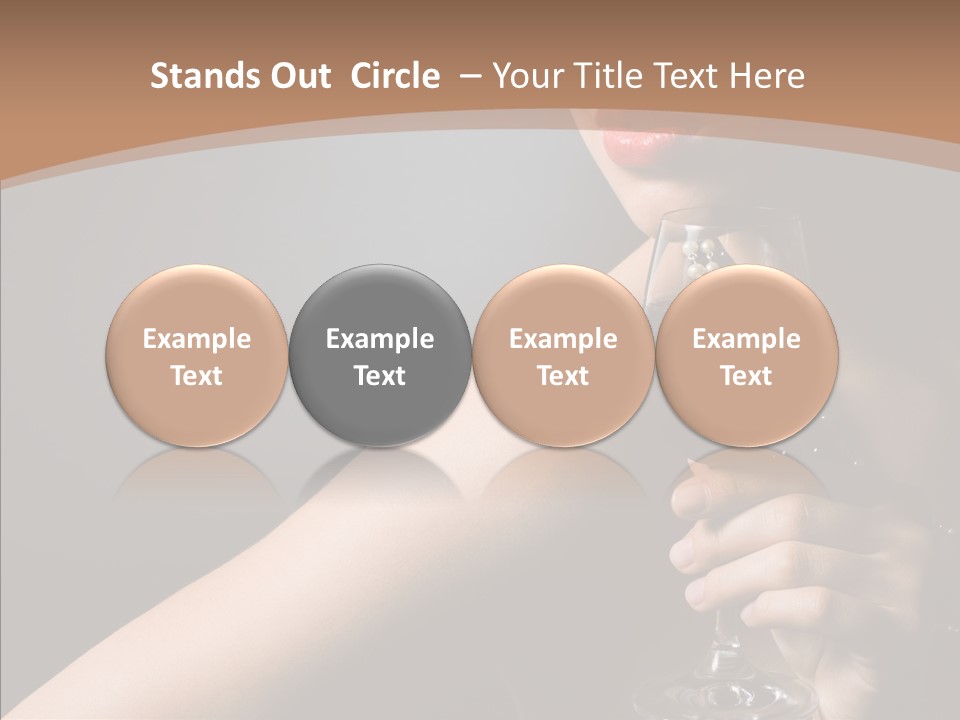 Stands Out Circle – Your Title Text Here

Example Text

Example Text

Example Text

Example Text